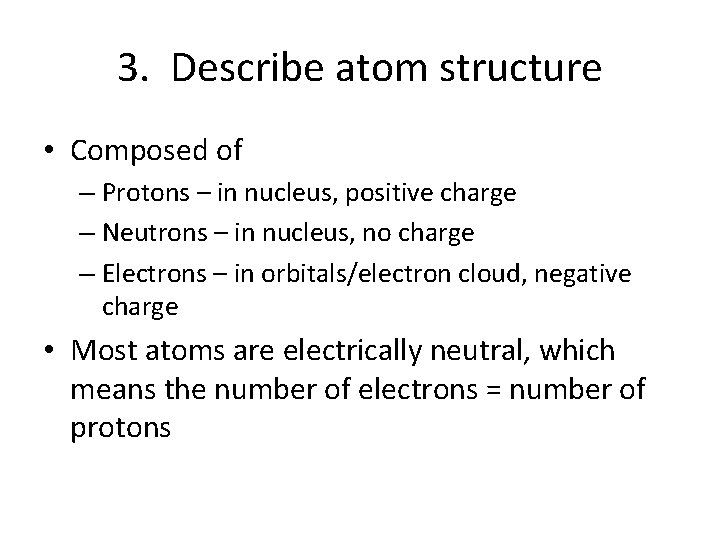 3. Describe atom structure

• Composed of
– Protons – in nucleus, positive charge
– Neutrons – in nucleus, no charge
– Electrons – in orbitals/electron cloud, negative charge

• Most atoms are electrically neutral, which means the number of electrons = number of protons